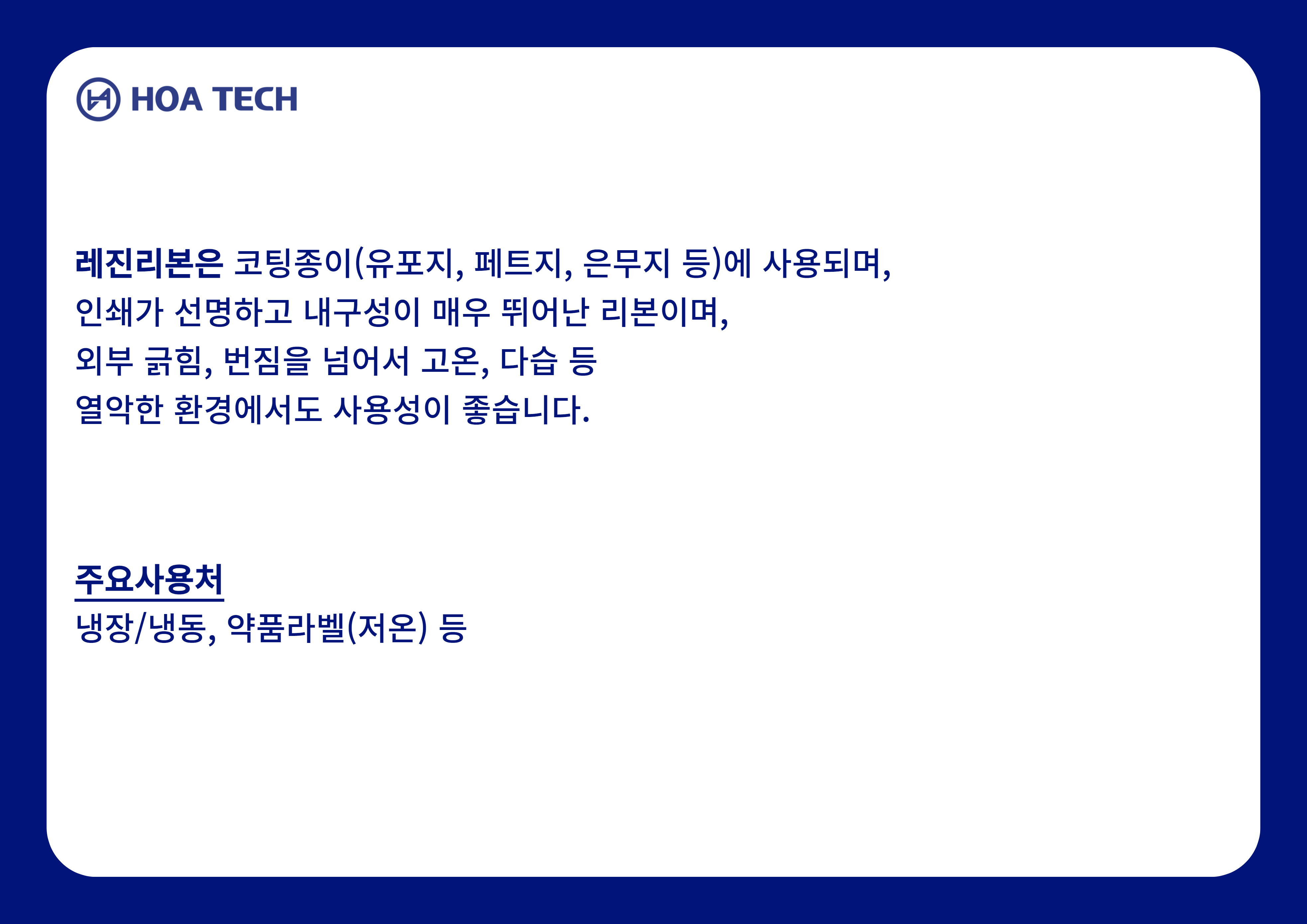 HOA TECH

레진리본은 코팅종이(유포지, 페트지, 은무지 등)에 사용되며, 인쇄가 선명하고 내구성이 매우 뛰어난 리본이며, 외부 긁힘, 번짐을 넘어서 고온, 다습 등 열악한 환경에서도 사용성이 좋습니다.

주요사용처
냉장/냉동, 약품라벨(저온) 등